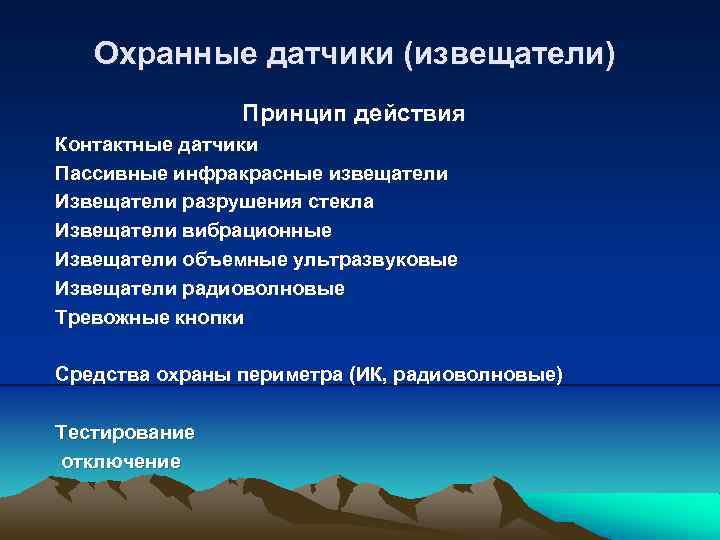 Охранные датчики (извещатели)

Принцип действия

Контактные датчики
Пассивные инфракрасные извещатели
Извещатели разрушения стекла
Извещатели вибрационные
Извещатели объемные ультразвуковые
Извещатели радиоволновые
Тревожные кнопки

Средства охраны периметра (ИК, радиоволновые)

Тестирование
отключение